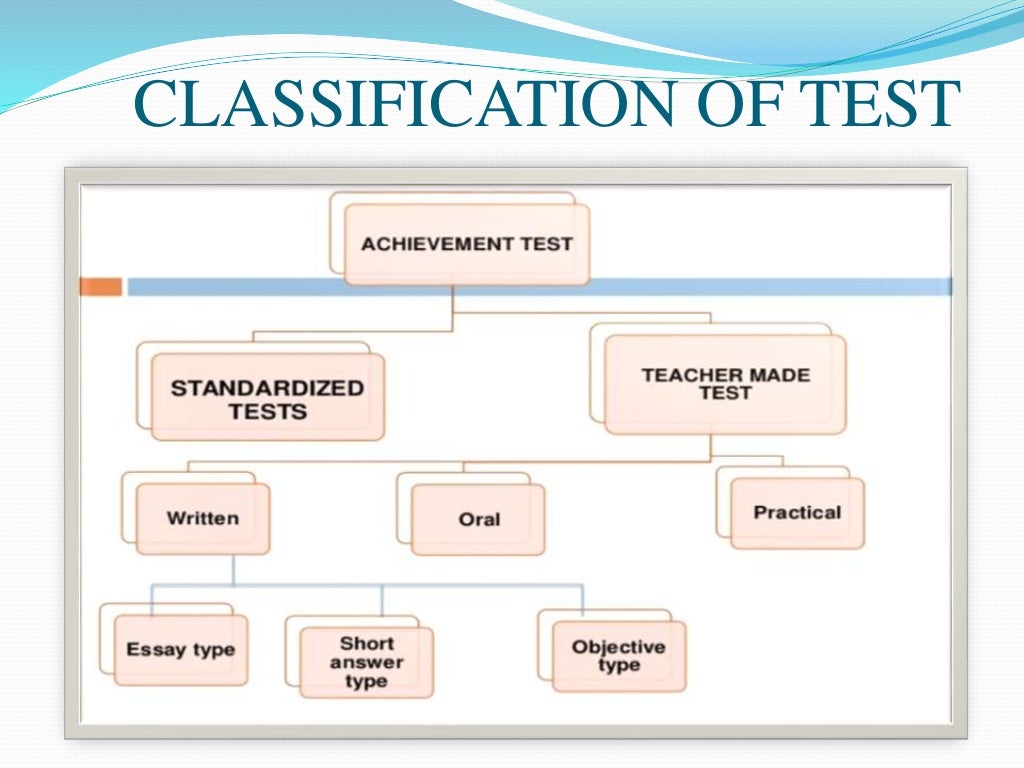 CLASSIFICATION OF TEST

ACHIEVEMENT TEST

STANDARDIZED TESTS

TEACHER MADE TEST

Written

Oral

Practical

Essay type

Short answer type

Objective type